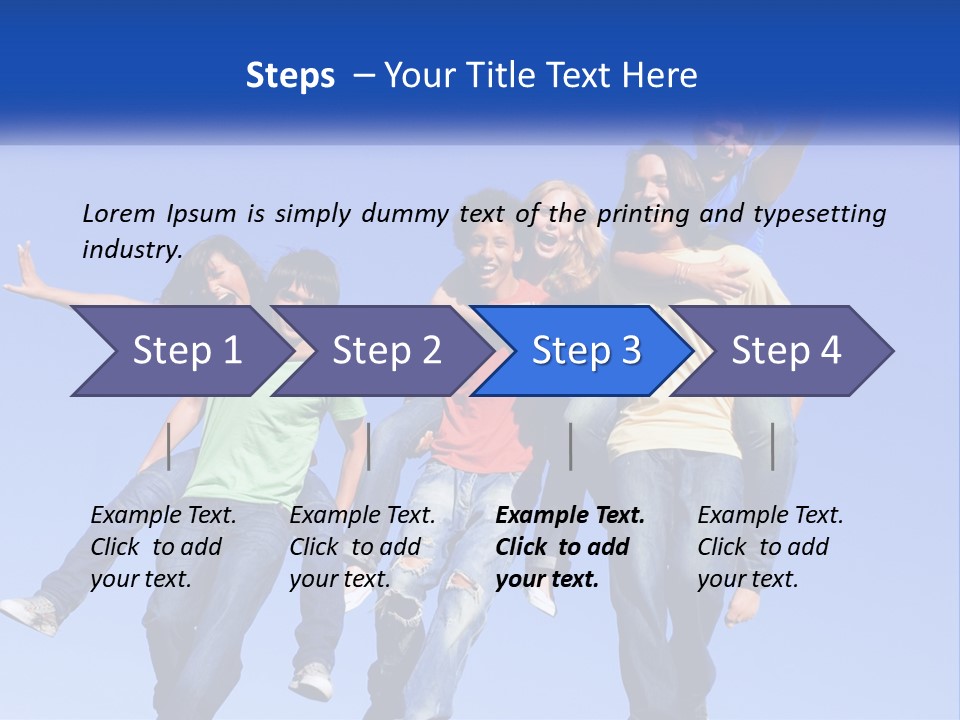 Steps – Your Title Text Here

Lorem Ipsum is simply dummy text of the printing and typesetting industry.

Step 1

Step 2

Step 3

Step 4

Example Text. Click to add your text.

Example Text. Click to add your text.

Example Text. Click to add your text.

Example Text. Click to add your text.